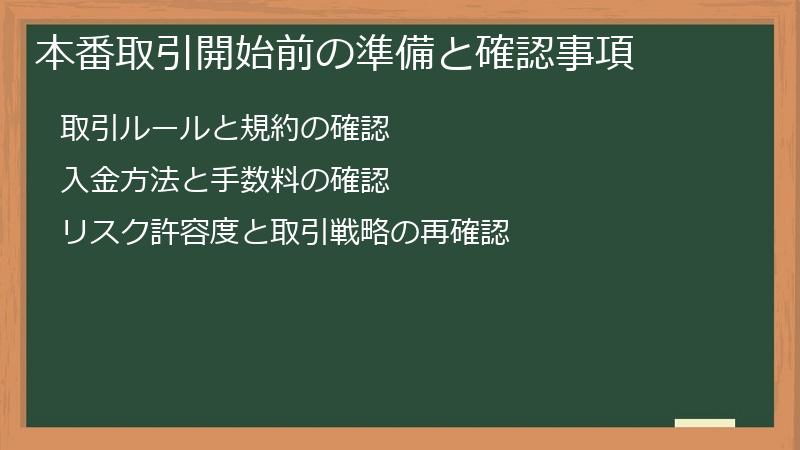 本番取引開始前の準備と確認事項

取引ルールと規約の確認

入金方法と手数料の確認

リスク許容度と取引戦略の再確認